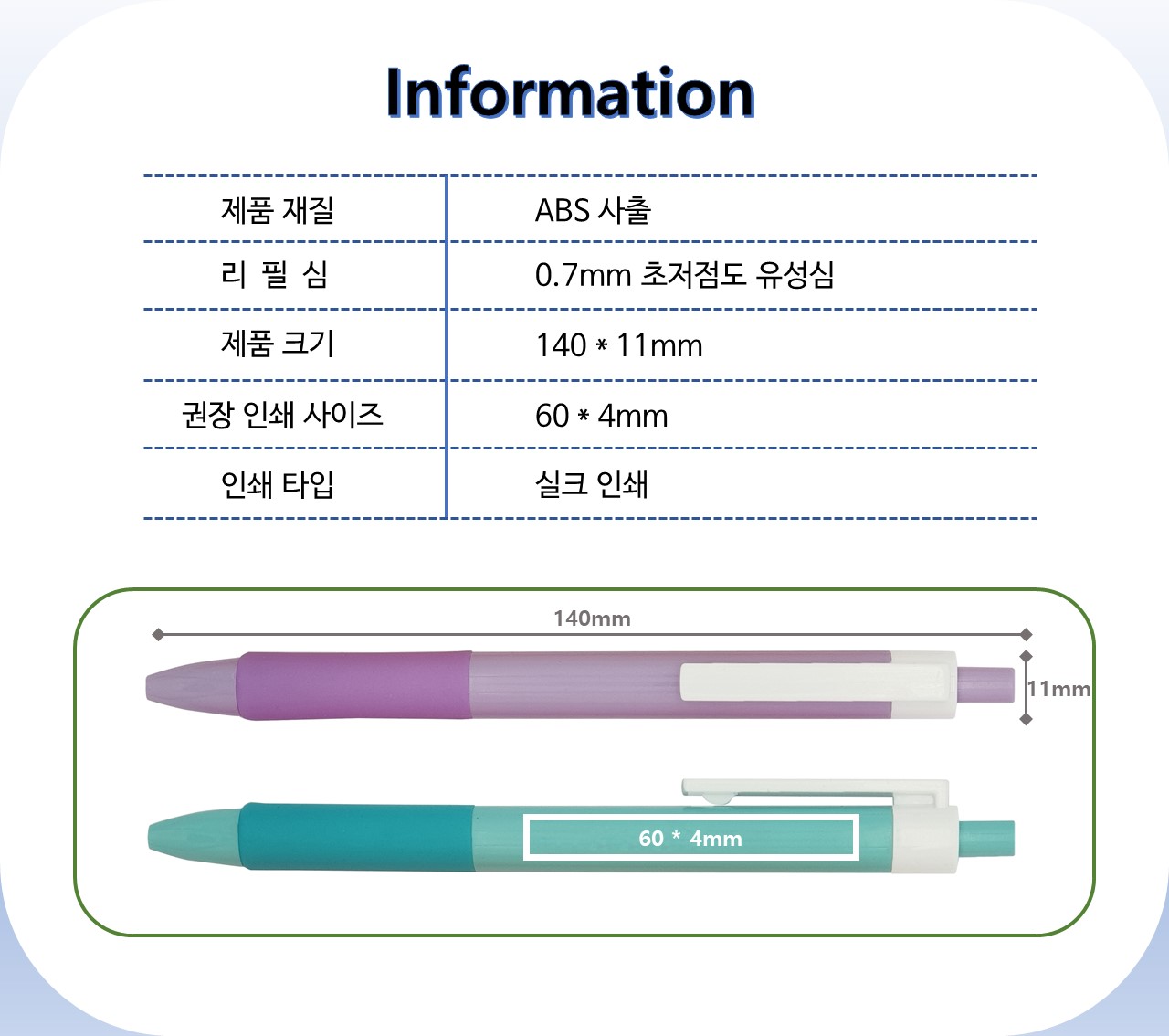 Information

| 제품 재질 | ABS 사출 |
|---|---|
| 리 필 심 | 0.7mm 초저점도 유성심 |
| 제품 크기 | 140 * 11mm |
| 권장 인쇄 사이즈 | 60 * 4mm |
| 인쇄 타입 | 실크 인쇄 |

140mm

11mm

60 * 4mm